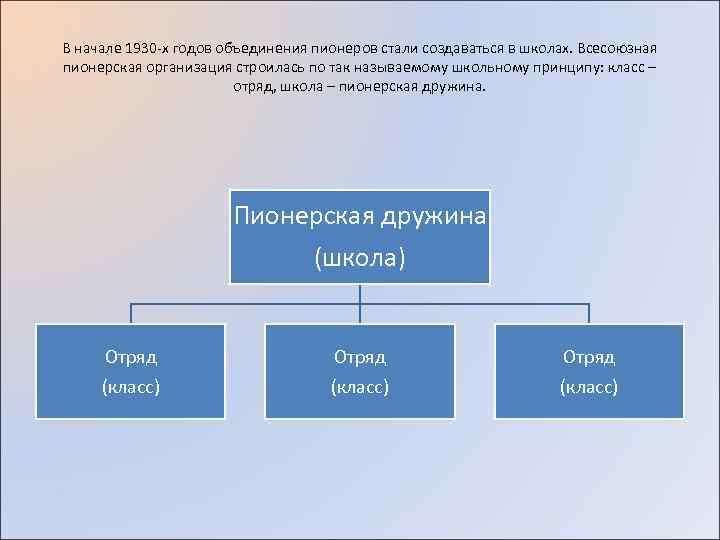 В начале 1930-х годов объединения пионеров стали создаваться в школах. Всесоюзная пионерская организация строилась по так называемому школьному принципу: класс – отряд, школа – пионерская дружина.

Пионерская дружина
(школа)

Отряд
(класс)

Отряд
(класс)

Отряд
(класс)